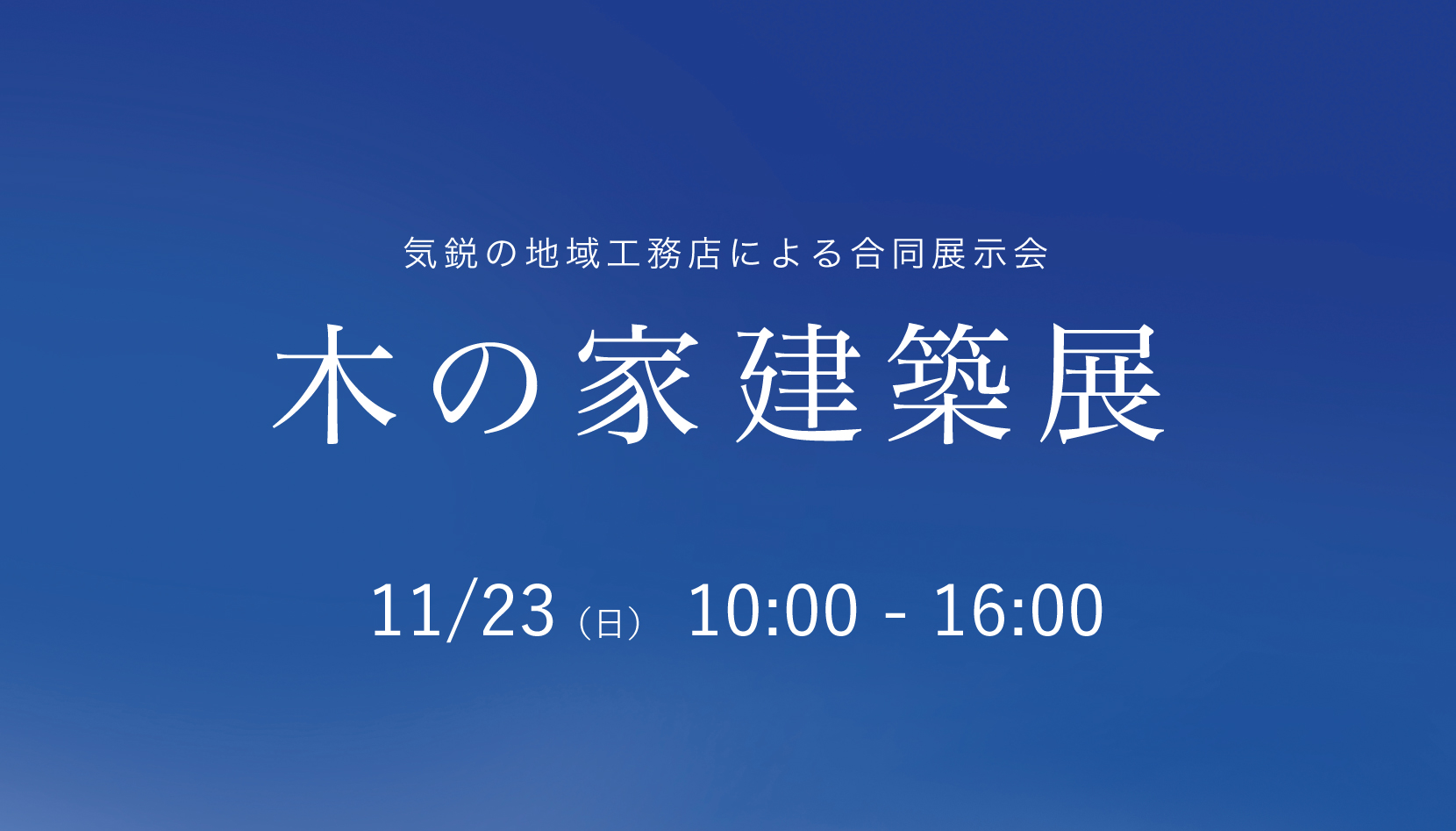 気鋭の地域工務店による合同展示会

木の家建築展

11/23（日） 10:00 - 16:00